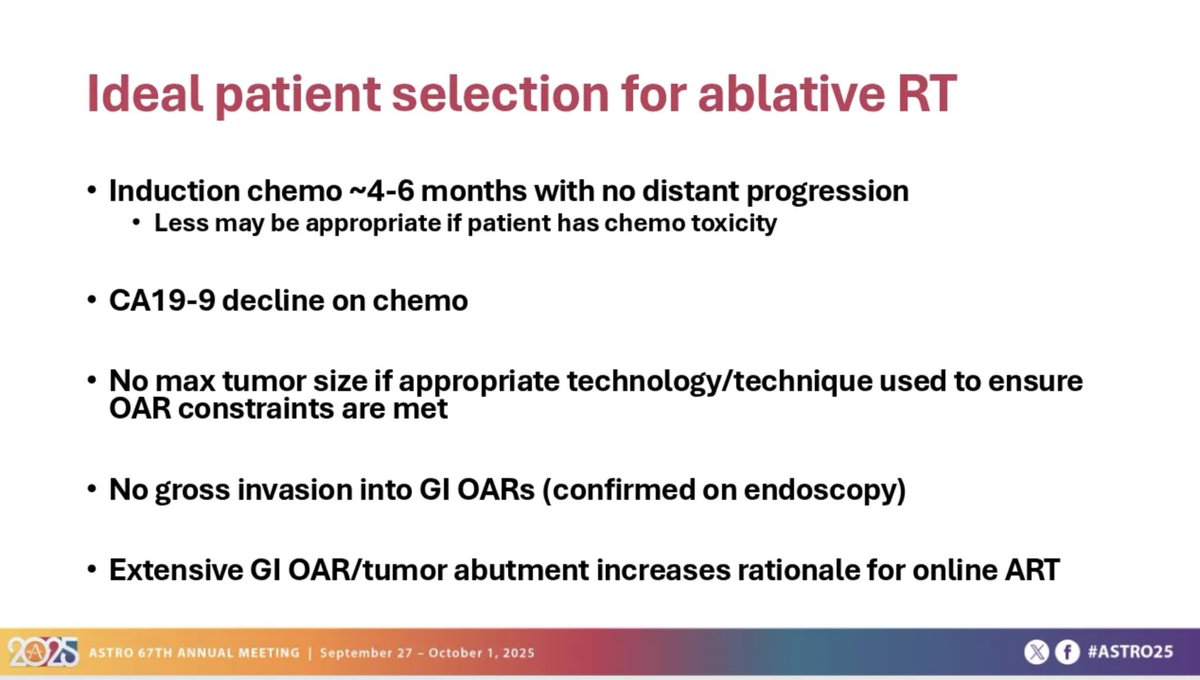 Ideal patient selection for ablative RT

• Induction chemo ~4-6 months with no distant progression
  • Less may be appropriate if patient has chemo toxicity

• CA19-9 decline on chemo

• No max tumor size if appropriate technology/technique used to ensure OAR constraints are met

• No gross invasion into GI OARs (confirmed on endoscopy)

• Extensive GI OAR/tumor abutment increases rationale for online ART

2025 ASTRO 67TH ANNUAL MEETING | September 27 – October 1, 2025

#ASTRO25